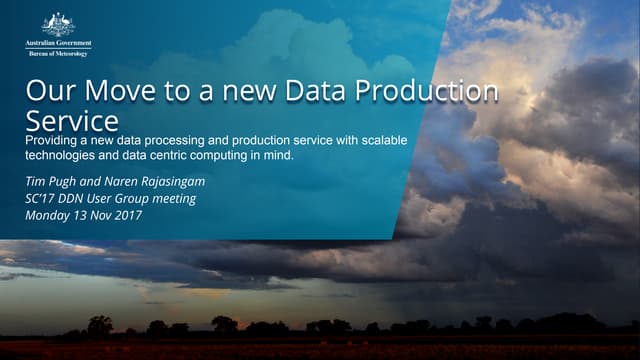 Australian Government
Bureau of Meteorology

Our Move to a new Data Production Service

Providing a new data processing and production service with scalable technologies and data centric computing in mind.

Tim Pugh and Naren Rajasingam
SC'17 DDN User Group meeting
Monday 13 Nov 2017